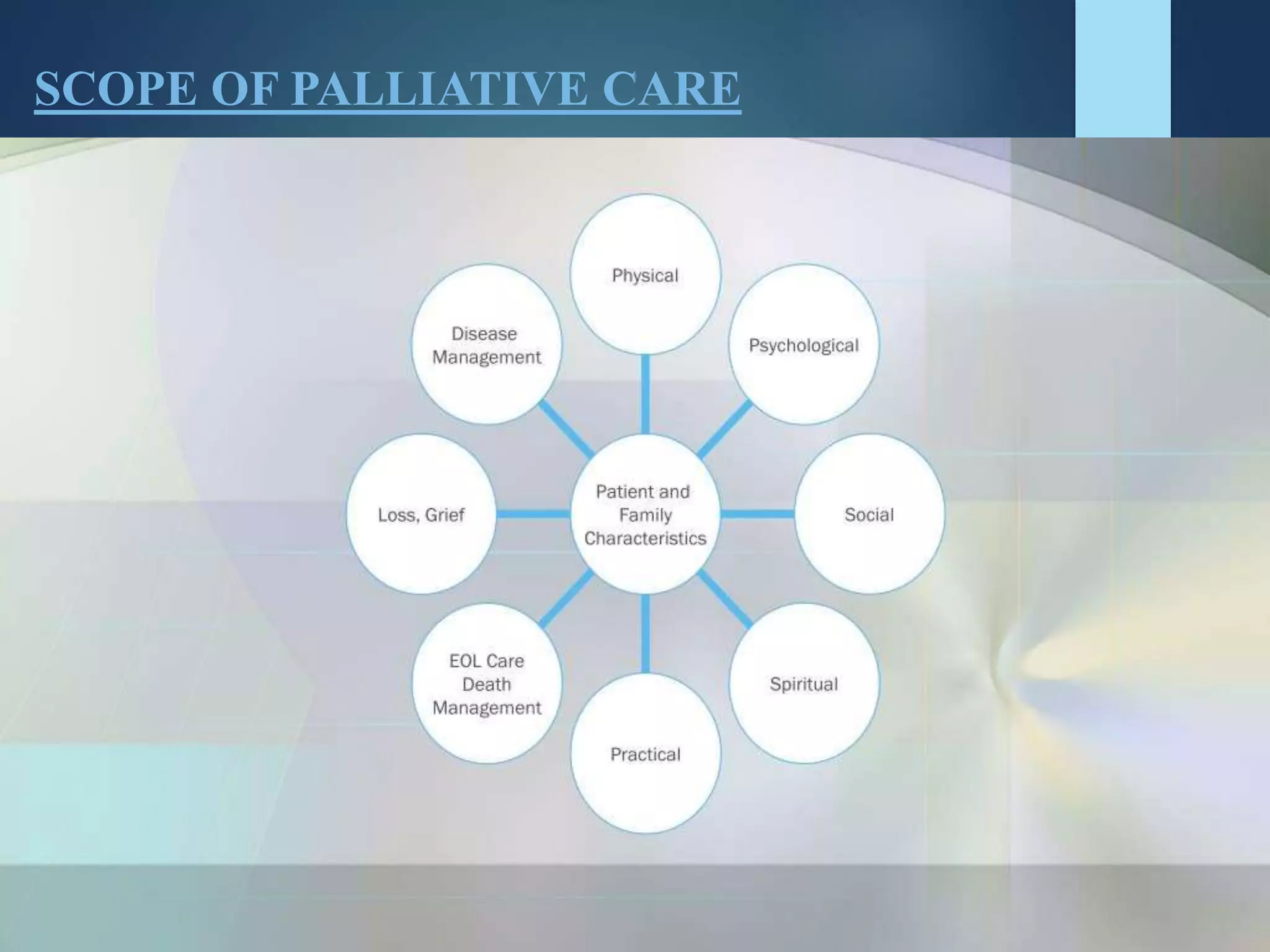 SCOPE OF PALLIATIVE CARE

Physical

Disease Management

Psychological

Loss, Grief

Patient and Family Characteristics

Social

EOL Care Death Management

Spiritual

Practical